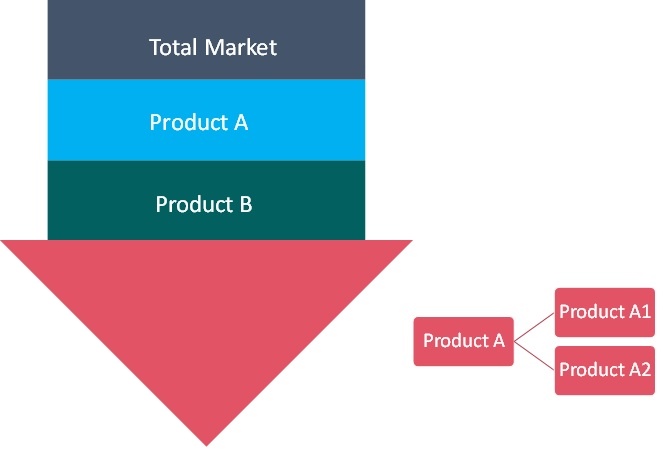 Total Market

Product A

Product B

Product A

Product A1

Product A2